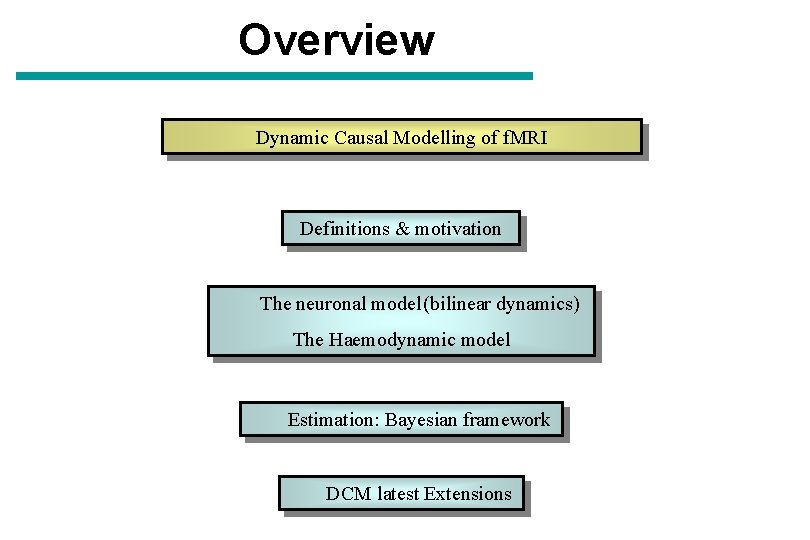 Overview

Dynamic Causal Modelling of fMRI

Definitions & motivation

The neuronal model(bilinear dynamics)

The Haemodynamic model

Estimation: Bayesian framework

DCM latest Extensions